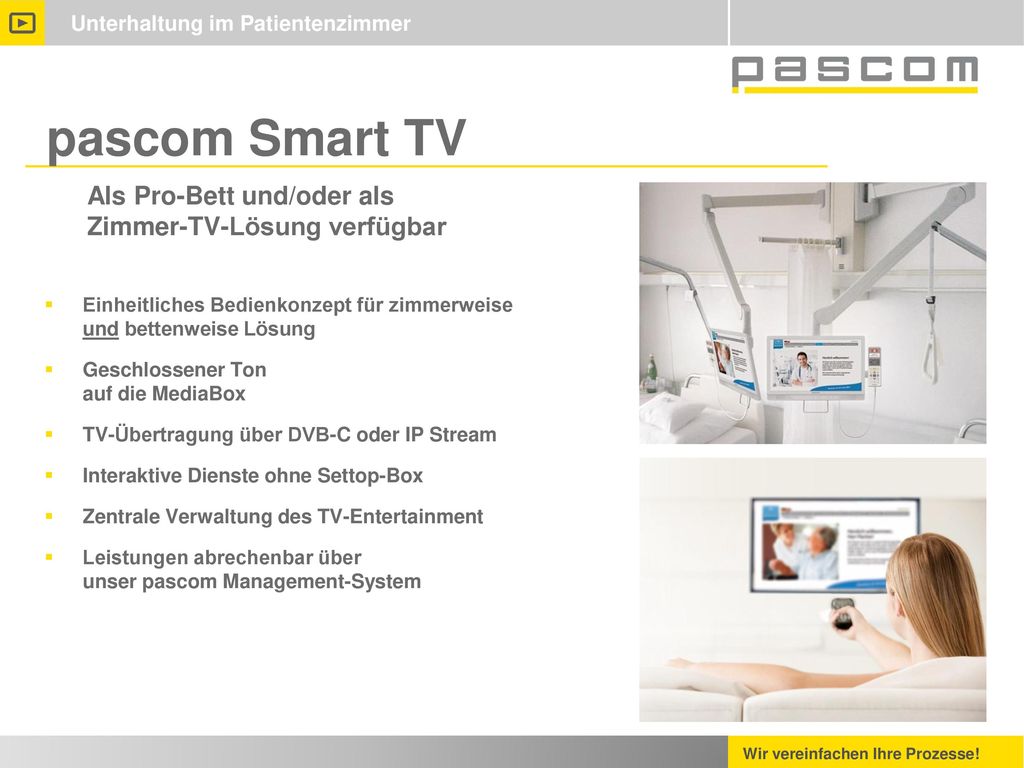 Unterhaltung im Patientenzimmer

pascom

pascom Smart TV

Als Pro-Bett und/oder als Zimmer-TV-Lösung verfügbar

- Einheitliches Bedienkonzept für zimmerweise und bettenweise Lösung
- Geschlossener Ton auf die MediaBox
- TV-Übertragung über DVB-C oder IP Stream
- Interaktive Dienste ohne Settop-Box
- Zentrale Verwaltung des TV-Entertainment
- Leistungen abrechenbar über unser pascom Management-System

Wir vereinfachen Ihre Prozesse!